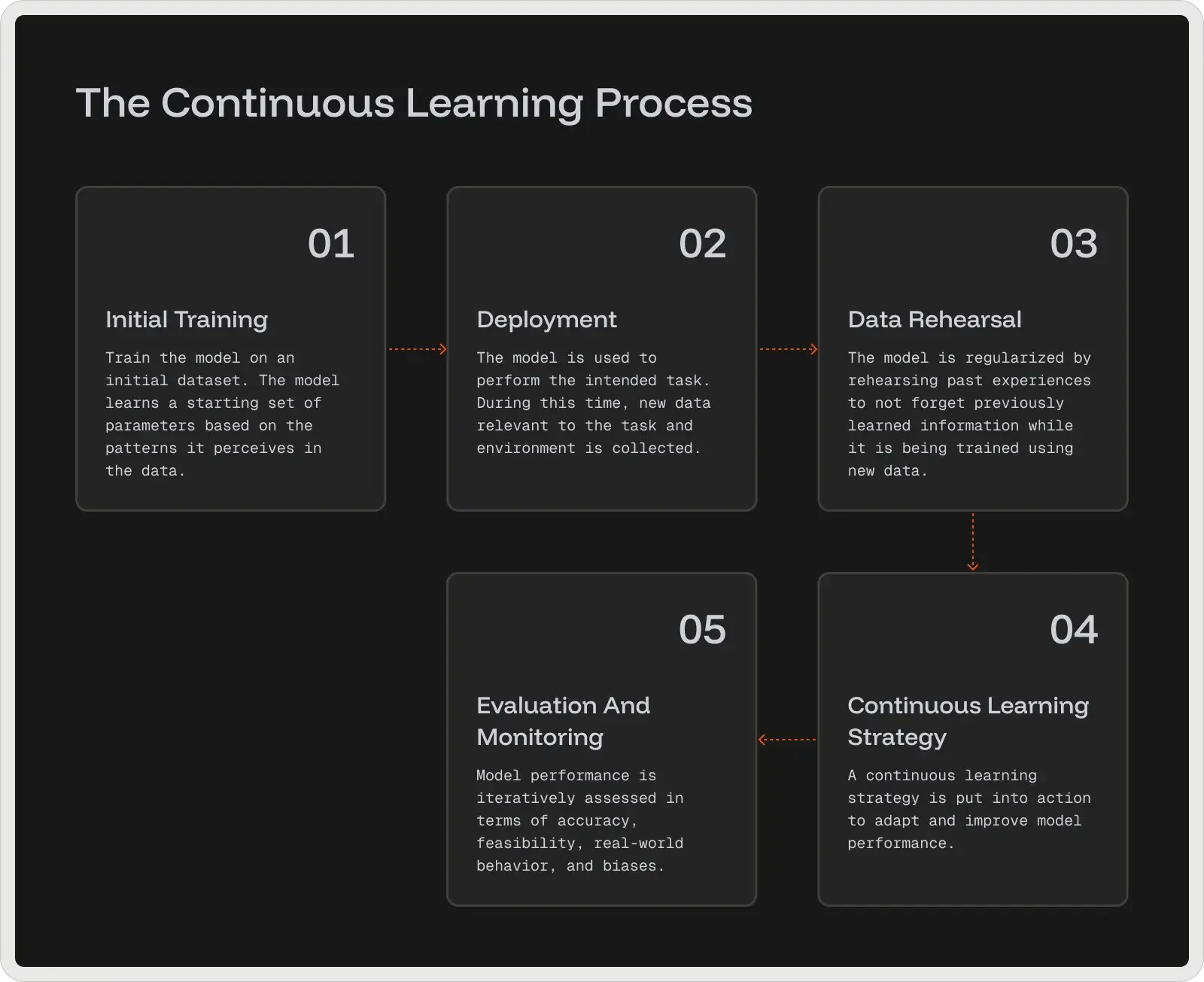 The Continuous Learning Process

01

Initial Training

Train the model on an initial dataset. The model learns a starting set of parameters based on the patterns it perceives in the data.

02

Deployment

The model is used to perform the intended task. During this time, new data relevant to the task and environment is collected.

03

Data Rehearsal

The model is regularized by rehearsing past experiences to not forget previously learned information while it is being trained using new data.

04

Continuous Learning Strategy

A continuous learning strategy is put into action to adapt and improve model performance.

05

Evaluation And Monitoring

Model performance is iteratively assessed in terms of accuracy, feasibility, real-world behavior, and biases.